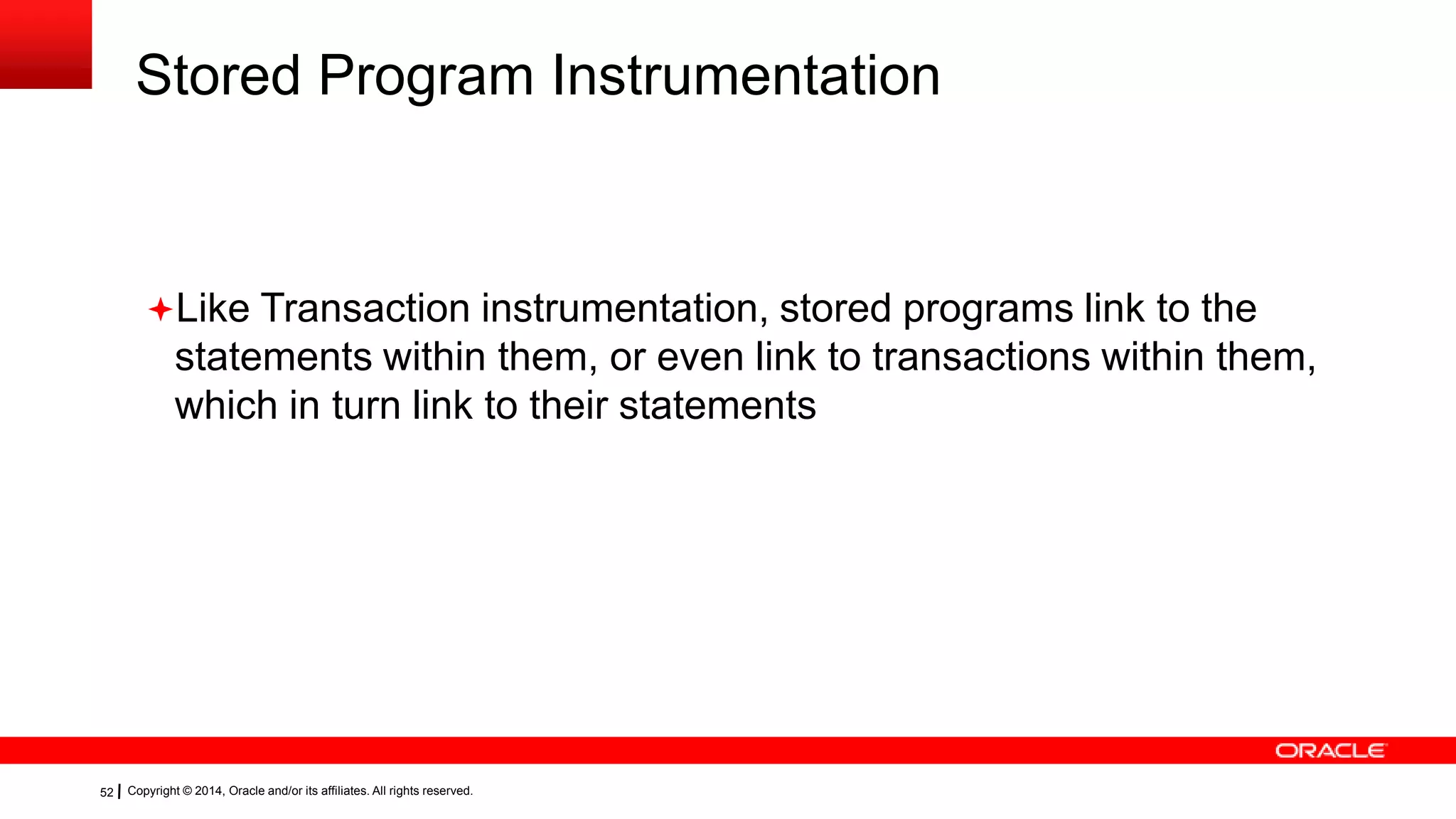 Stored Program Instrumentation

Like Transaction instrumentation, stored programs link to the statements within them, or even link to transactions within them, which in turn link to their statements

ORACLE

52 | Copyright © 2014, Oracle and/or its affiliates. All rights reserved.